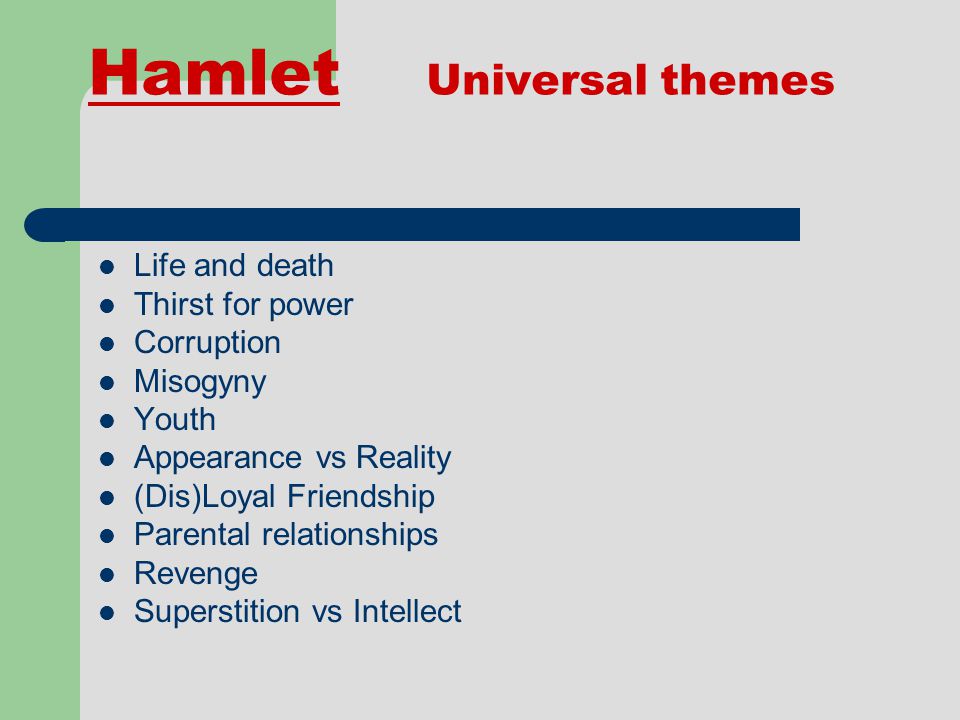 Hamlet Universal themes

- Life and death
- Thirst for power
- Corruption
- Misogyny
- Youth
- Appearance vs Reality
- (Dis)Loyal Friendship
- Parental relationships
- Revenge
- Superstition vs Intellect